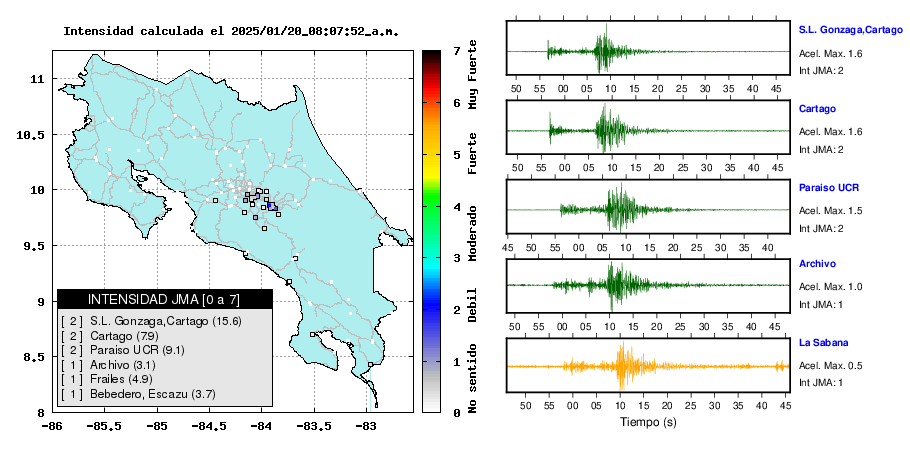 Intensidad calculada el 2025/01/20_08:07:52_a.m.

11
10.5
10
9.5
9
8.5
8

-86 -85.5 -85 -84.5 -84 -83.5 -83

INTENSIDAD JMA [0 a 7]
[ 2 ] S.L. Gonzaga,Cartago (15.6)
[ 2 ] Cartago (7.9)
[ 2 ] Paraiso UCR (9.1)
[ 1 ] Archivo (3.1)
[ 1 ] Frailes (4.9)
[ 1 ] Bebedero, Escazu (3.7)

7 6 5 4 3 2 1 0
Muy Fuerte
Fuerte
Moderado
Debil
No sentido

S.L. Gonzaga,Cartago
Acel. Max. 1.6
Int JMA: 2
50 55 00 05 10 15 20 25 30 35 40 45

Cartago
Acel. Max. 1.6
Int JMA: 2
50 55 00 05 10 15 20 25 30 35 40 45

Paraiso UCR
Acel. Max. 1.5
Int JMA: 2
45 50 55 00 05 10 15 20 25 30 35 40

Archivo
Acel. Max. 1.0
Int JMA: 1
50 55 00 05 10 15 20 25 30 35 40 45

La Sabana
Acel. Max. 0.5
Int JMA: 1
50 55 00 05 10 15 20 25 30 35 40 45
Tiempo (s)